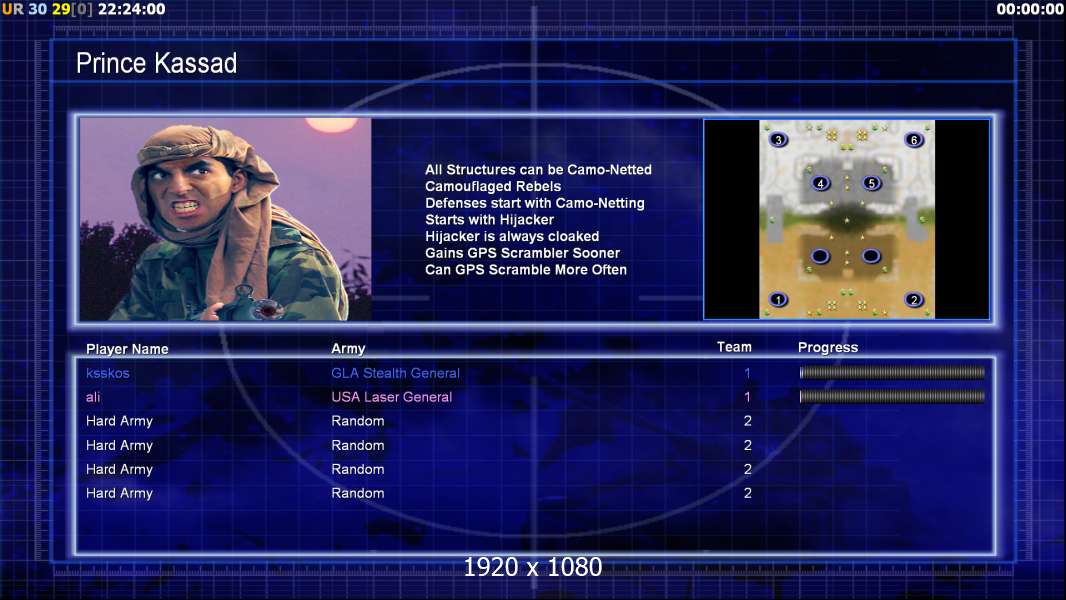 UR 30 29[0] 22:24:00

00:00:00

Prince Kassad

All Structures can be Camo-Netted
Camouflaged Rebels
Defenses start with Camo-Netting
Starts with Hijacker
Hijacker is always cloaked
Gains GPS Scrambler Sooner
Can GPS Scramble More Often

3 6 4 5 1 2

| Player Name | Army | Team | Progress |
|---|---|---|---|
| ksskos | GLA Stealth General | 1 | |
| ali | USA Laser General | 1 | |
| Hard Army | Random | 2 | |
| Hard Army | Random | 2 | |
| Hard Army | Random | 2 | |
| Hard Army | Random | 2 | |

1920 x 1080